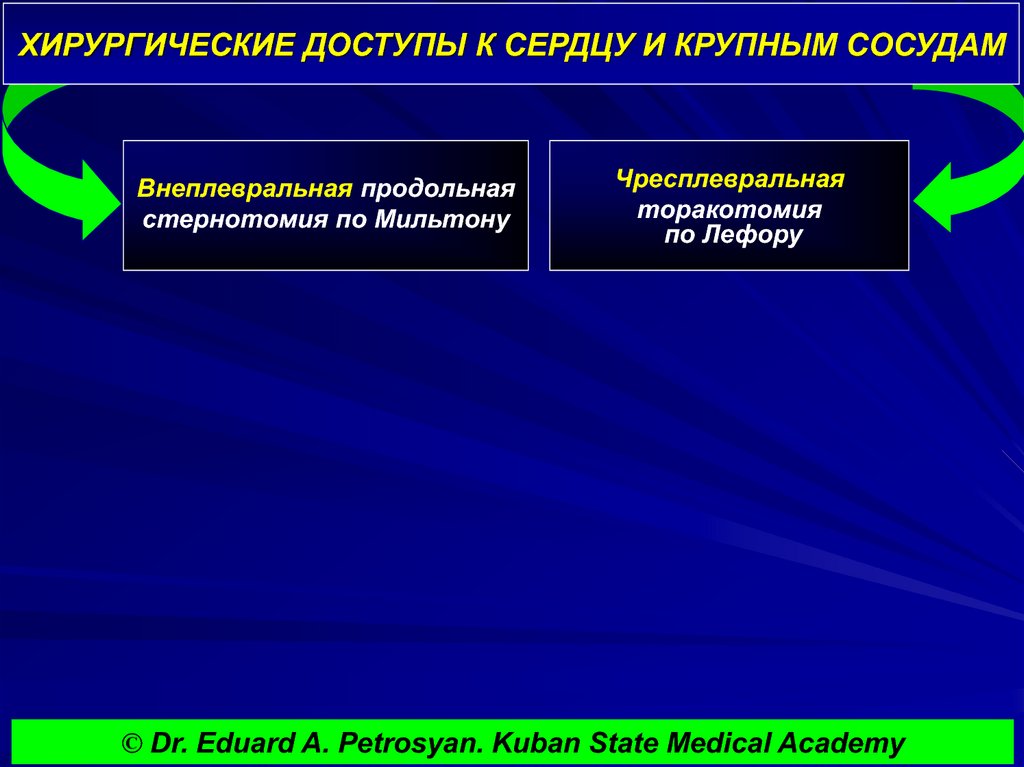 ХИРУРГИЧЕСКИЕ ДОСТУПЫ К СЕРДЦУ И КРУПНЫМ СОСУДАМ

Внеплевральная продольная стернотомия по Мильтону

Чресплевральная торакотомия по Лефору

© Dr. Eduard A. Petrosyan. Kuban State Medical Academy